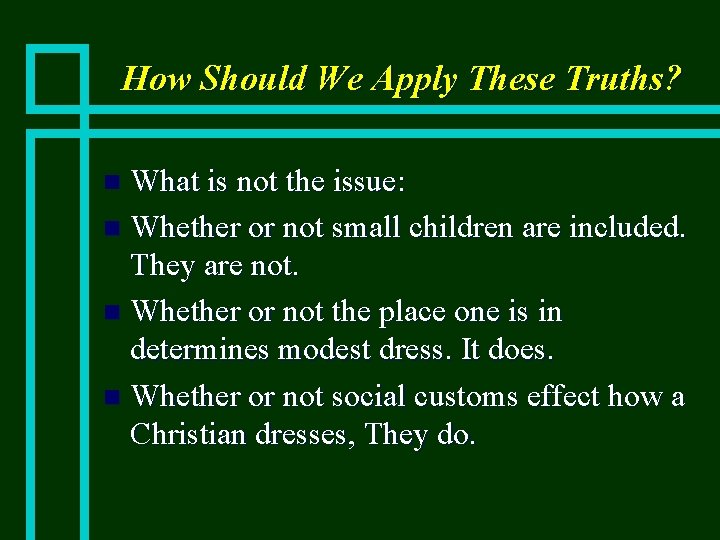 How Should We Apply These Truths?

What is not the issue:

Whether or not small children are included. They are not.

Whether or not the place one is in determines modest dress. It does.

Whether or not social customs effect how a Christian dresses, They do.